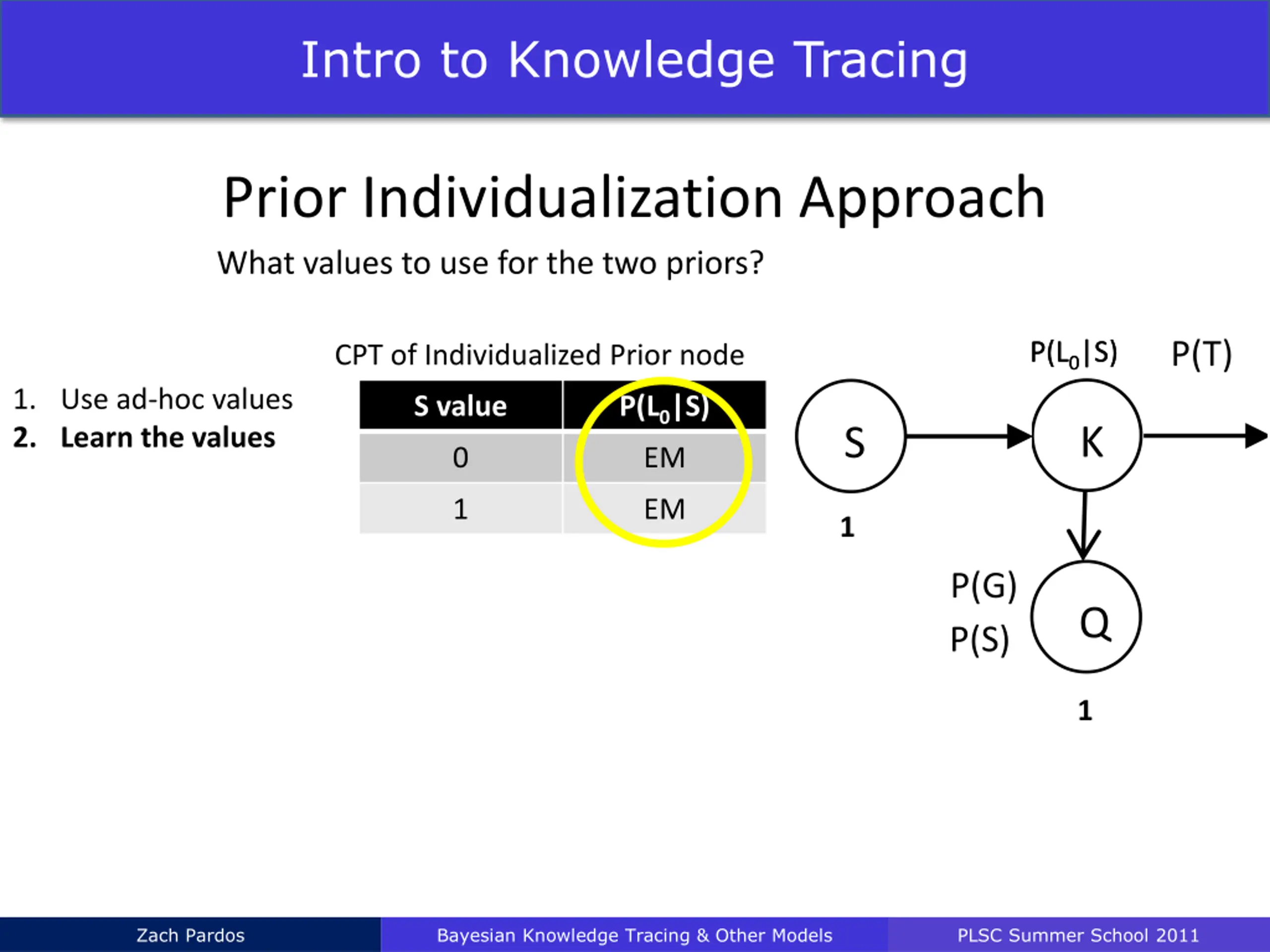 Intro to Knowledge Tracing

Prior Individualization Approach

What values to use for the two priors?

1. Use ad-hoc values
2. Learn the values

CPT of Individualized Prior node

| S value | $P(L_0|S)$ |
|---|---|
| 0 | EM |
| 1 | EM |

$P(L_0|S)$ P(T)

S K

1

P(G)
P(S)

Q

1

Zach Pardos Bayesian Knowledge Tracing & Other Models PLSC Summer School 2011